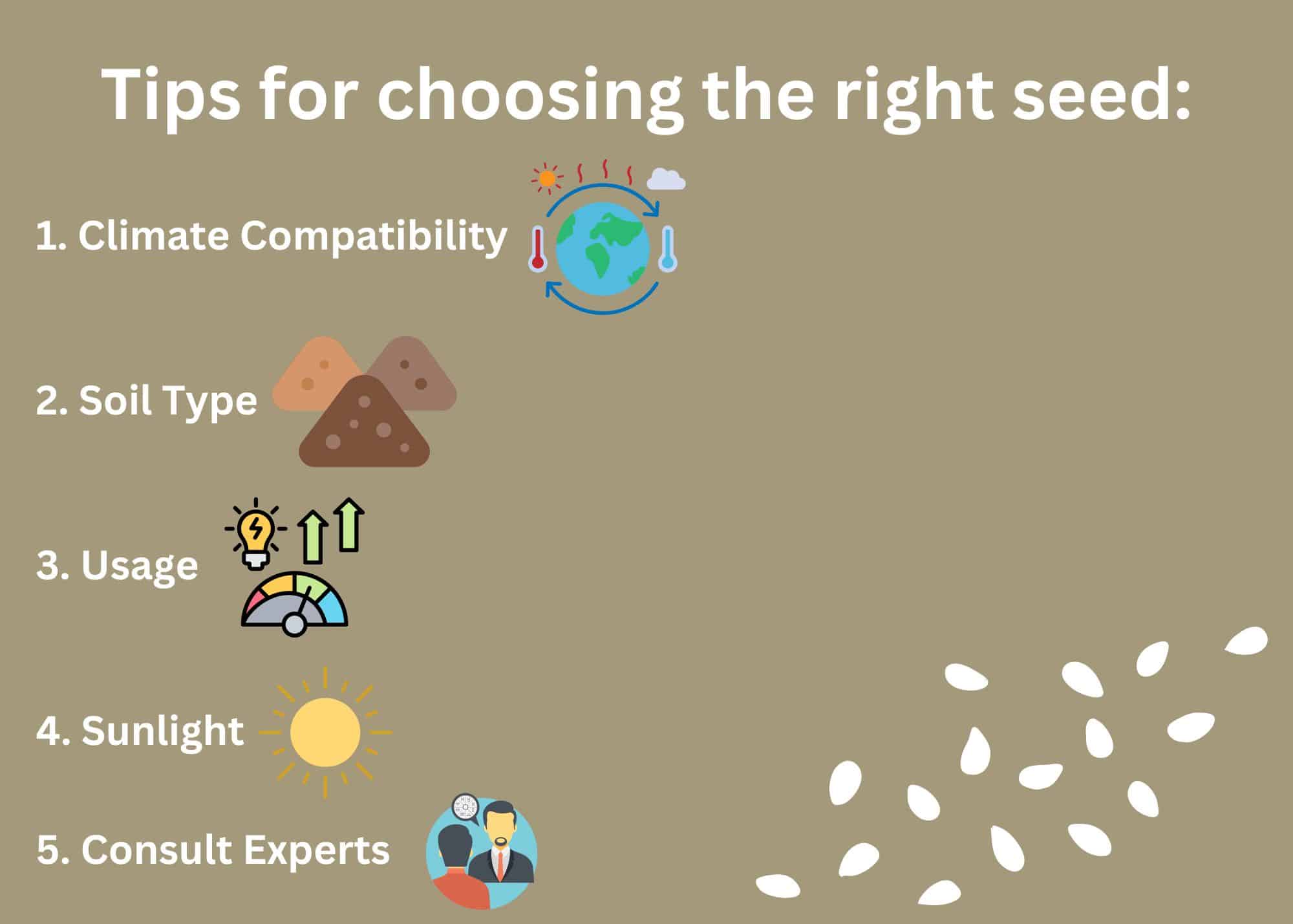 Tips for choosing the right seed:

1. Climate Compatibility

2. Soil Type

3. Usage

4. Sunlight

5. Consult Experts